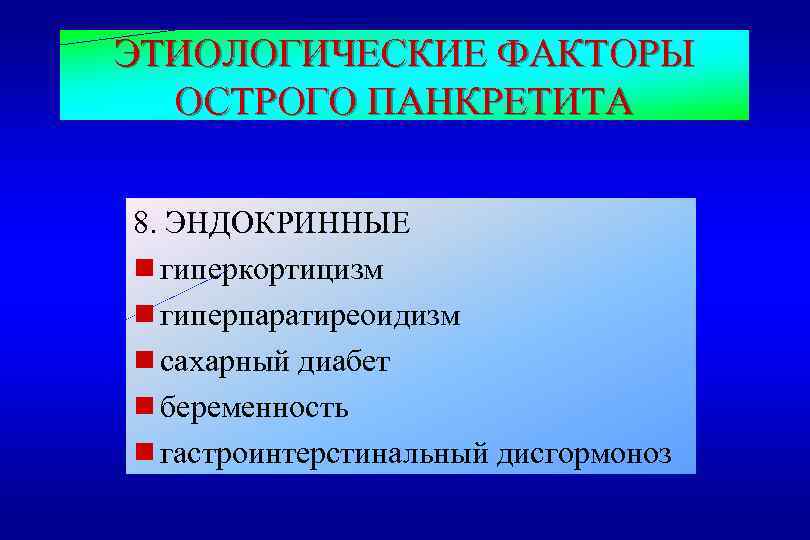 ЭТИОЛОГИЧЕСКИЕ ФАКТОРЫ ОСТРОГО ПАНКРЕТИТА

8. ЭНДОКРИННЫЕ
гиперкортицизм
гиперпаратиреоидизм
сахарный диабет
беременность
гастроинтерстинальный дисгормоноз